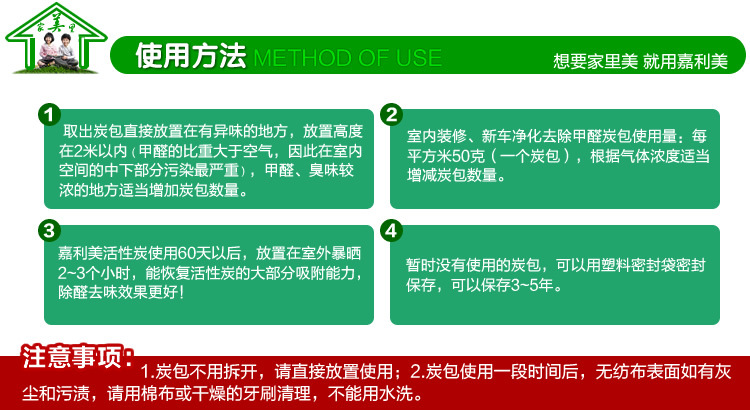 家美里

使用方法 METHOD OF USE

想要家里美 就用嘉利美

1
取出炭包直接放置在有异味的地方，放置高度在2米以内（甲醛的比重大于空气，因此在室内空间的中下部分污染最严重），甲醛、臭味较浓的地方适当增加炭包数量。

2
室内装修、新车净化去除甲醛炭包使用量：每平方米50克（一个炭包），根据气体浓度适当增减炭包数量。

3
嘉利美活性炭使用60天以后，放置在室外暴晒2~3个小时，能恢复活性炭的大部分吸附能力，除醛去味效果更好！

4
暂时没有使用的炭包，可以用塑料密封袋密封保存，可以保存3~5年。

注意事项：1.炭包不用拆开，请直接放置使用；2.炭包使用一段时间后，无纺布表面如有灰尘和污渍，请用棉布或干燥的牙刷清理，不能用水洗。